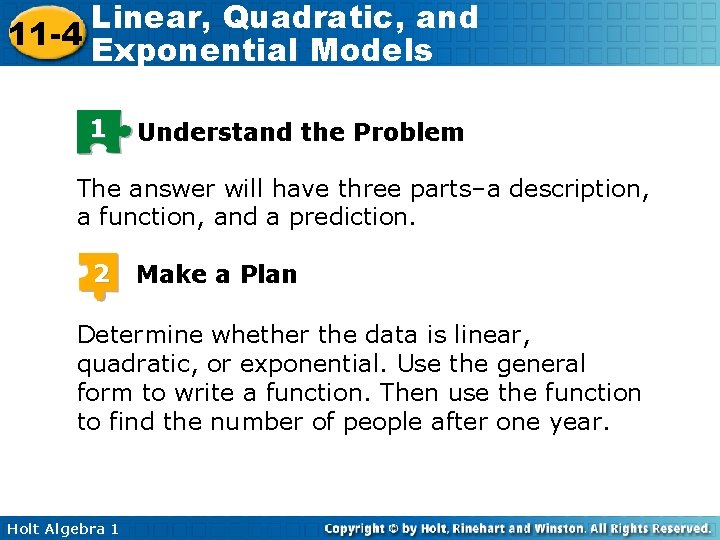 11-4 Linear, Quadratic, and Exponential Models

1 Understand the Problem

The answer will have three parts–a description, a function, and a prediction.

2 Make a Plan

Determine whether the data is linear, quadratic, or exponential. Use the general form to write a function. Then use the function to find the number of people after one year.

Holt Algebra 1

Copyright © by Holt, Rinehart and Winston. All Rights Reserved.